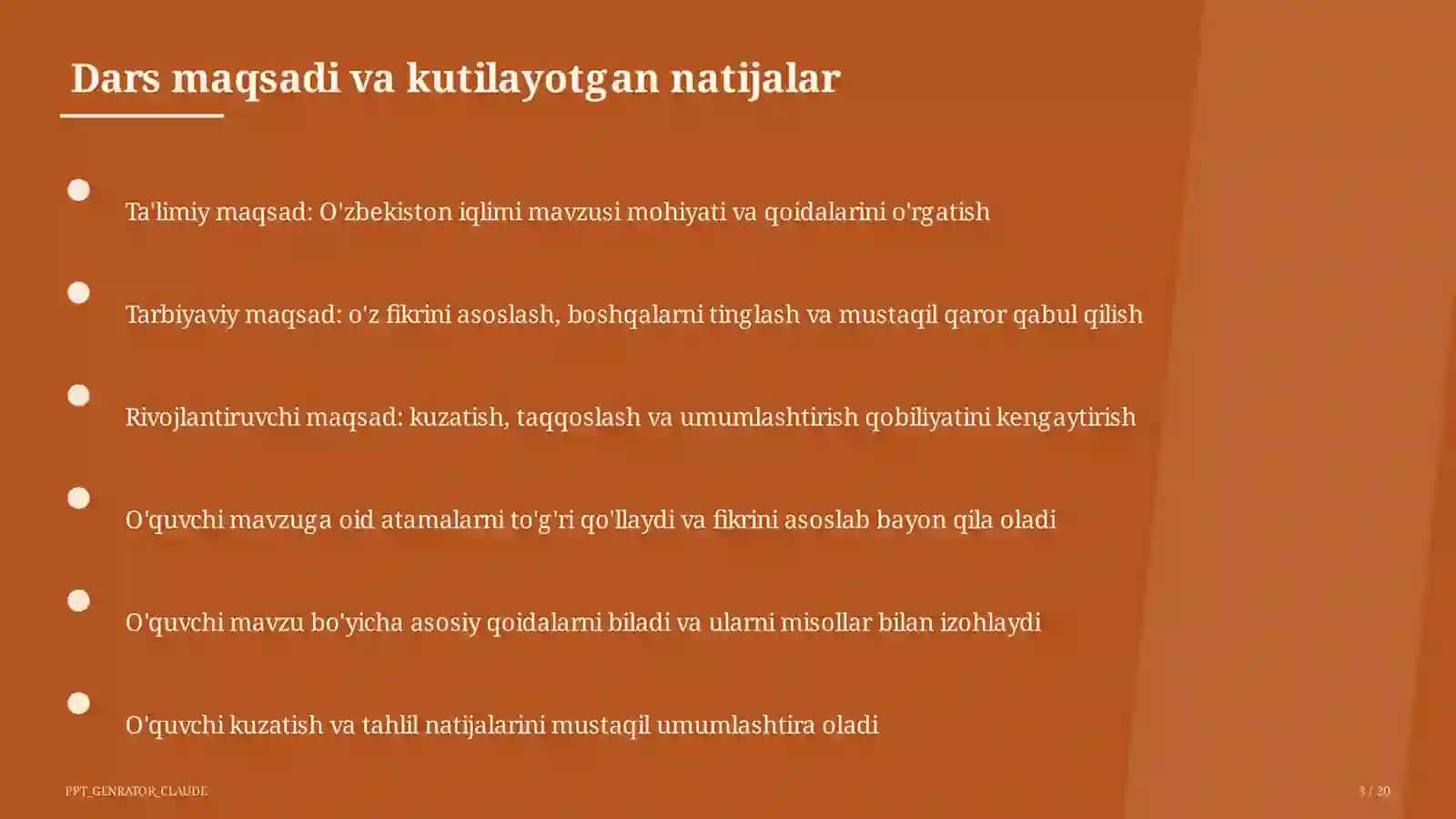 Dars maqsadi va kutilayotgan natijalar

Ta'limiy maqsad: O'zbekiston iqlimi mavzusi mohiyati va qoidalarini o'rgatish

Tarbiyaviy maqsad: o'z fikrini asoslash, boshqalarni tinglash va mustaqil qaror qabul qilish

Rivojlantiruvchi maqsad: kuzatish, taqqoslash va umumlashtirish qobiliyatini kengaytirish

O'quvchi mavzuga oid atamalarni to'g'ri qo'llaydi va fikrini asoslab bayon qila oladi

O'quvchi mavzu bo'yicha asosiy qoidalarni biladi va ularni misollar bilan izohlaydi

O'quvchi kuzatish va tahlil natijalarini mustaqil umumlashtira oladi

PPT_GENRATOR_CLAUDE

3 / 20